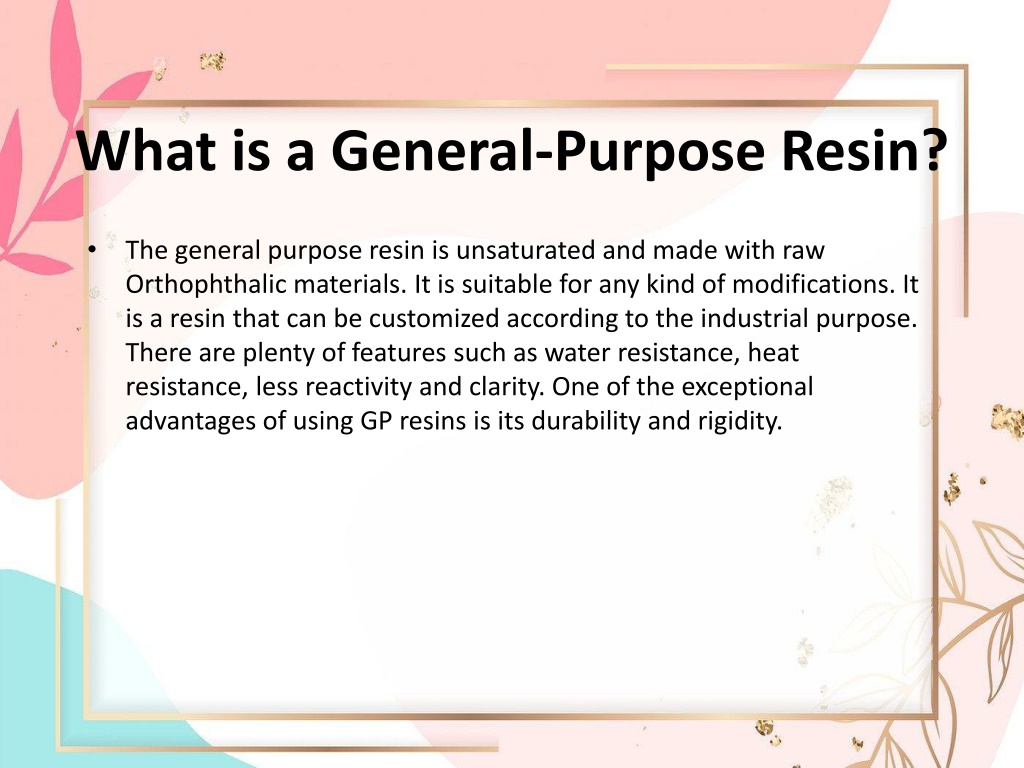 What is a General-Purpose Resin?

• The general purpose resin is unsaturated and made with raw Orthophthalic materials. It is suitable for any kind of modifications. It is a resin that can be customized according to the industrial purpose. There are plenty of features such as water resistance, heat resistance, less reactivity and clarity. One of the exceptional advantages of using GP resins is its durability and rigidity.